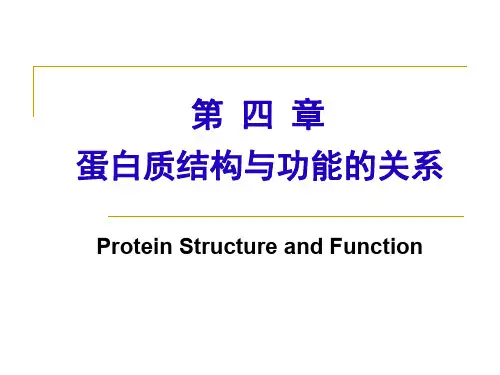 第 四 章
蛋白质结构与功能的关系

Protein Structure and Function